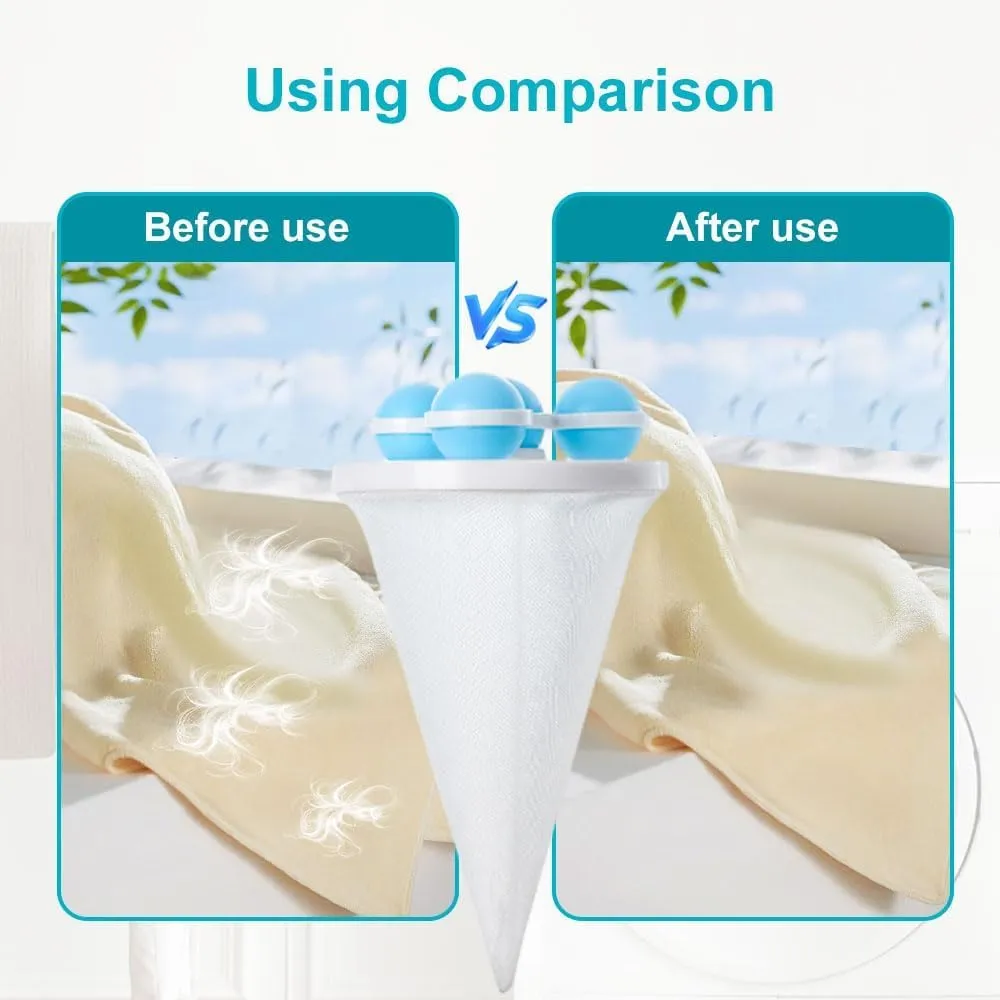 Using Comparison

Before use

VS

After use